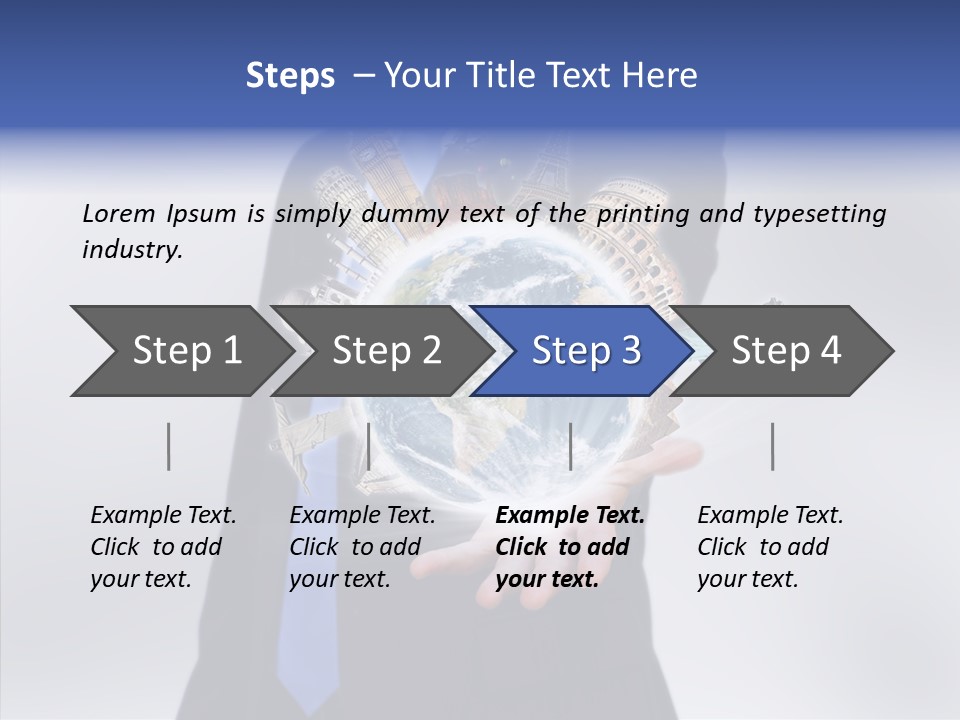 Steps – Your Title Text Here

Lorem Ipsum is simply dummy text of the printing and typesetting industry.

Step 1

Step 2

Step 3

Step 4

Example Text. Click to add your text.

Example Text. Click to add your text.

Example Text. Click to add your text.

Example Text. Click to add your text.